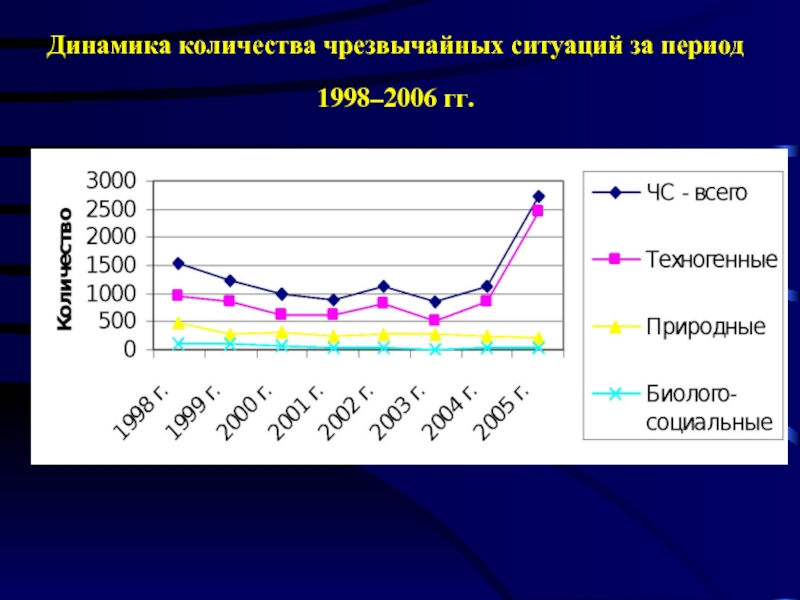 Динамика количества чрезвычайных ситуаций за период

1998–2006 гг.

Количество

3000
2500
2000
1500
1000
500
0

1998 г.
1999 г.
2000 г.
2001 г.
2002 г.
2003 г.
2004 г.
2005 г.

ЧС - всего
Техногенные
Природные
Биолого-социальные